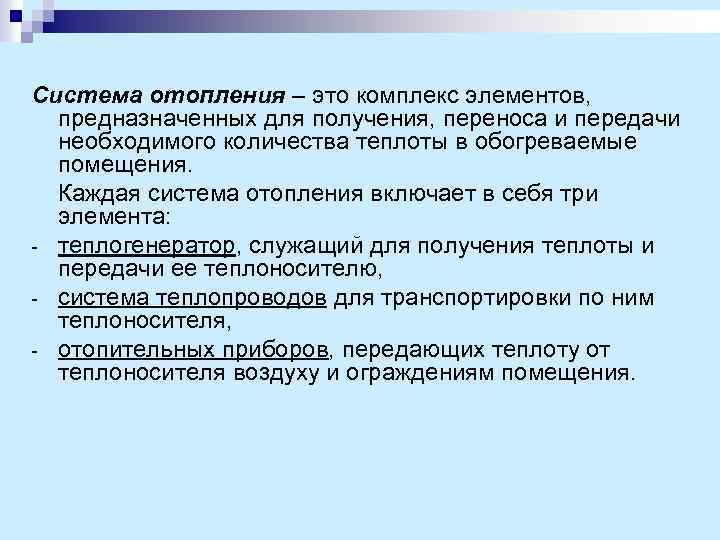 Система отопления – это комплекс элементов, предназначенных для получения, переноса и передачи необходимого количества теплоты в обогреваемые помещения.

Каждая система отопления включает в себя три элемента:

- теплогенератор, служащий для получения теплоты и передачи ее теплоносителю,
- система теплопроводов для транспортировки по ним теплоносителя,
- отопительных приборов, передающих теплоту от теплоносителя воздуху и ограждениям помещения.